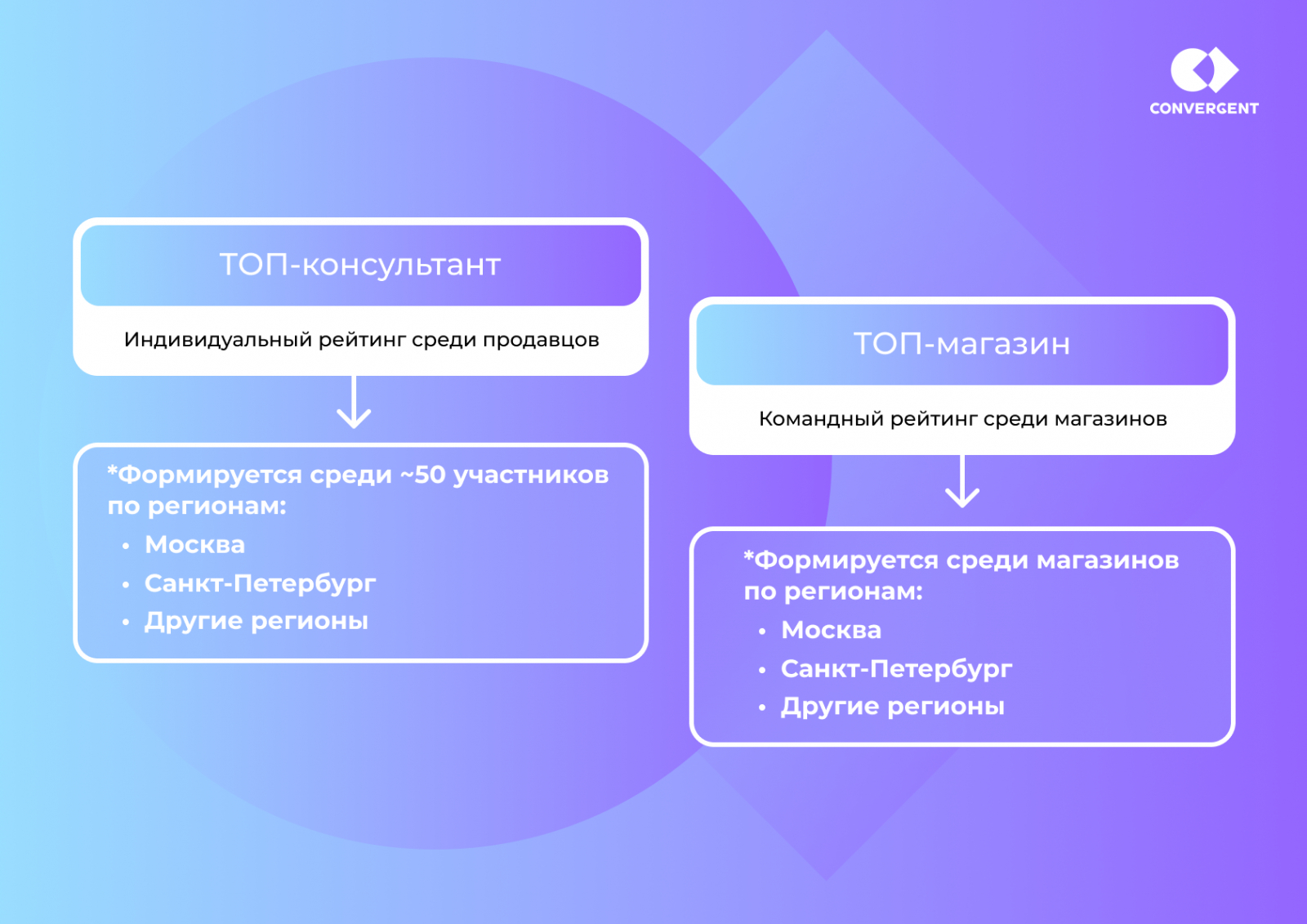 CONVERGENT

ТОП-консультант

Индивидуальный рейтинг среди продавцов

*Формируется среди ~50 участников по регионам:
• Москва
• Санкт-Петербург
• Другие регионы

ТОП-магазин

Командный рейтинг среди магазинов

*Формируется среди магазинов по регионам:
• Москва
• Санкт-Петербург
• Другие регионы